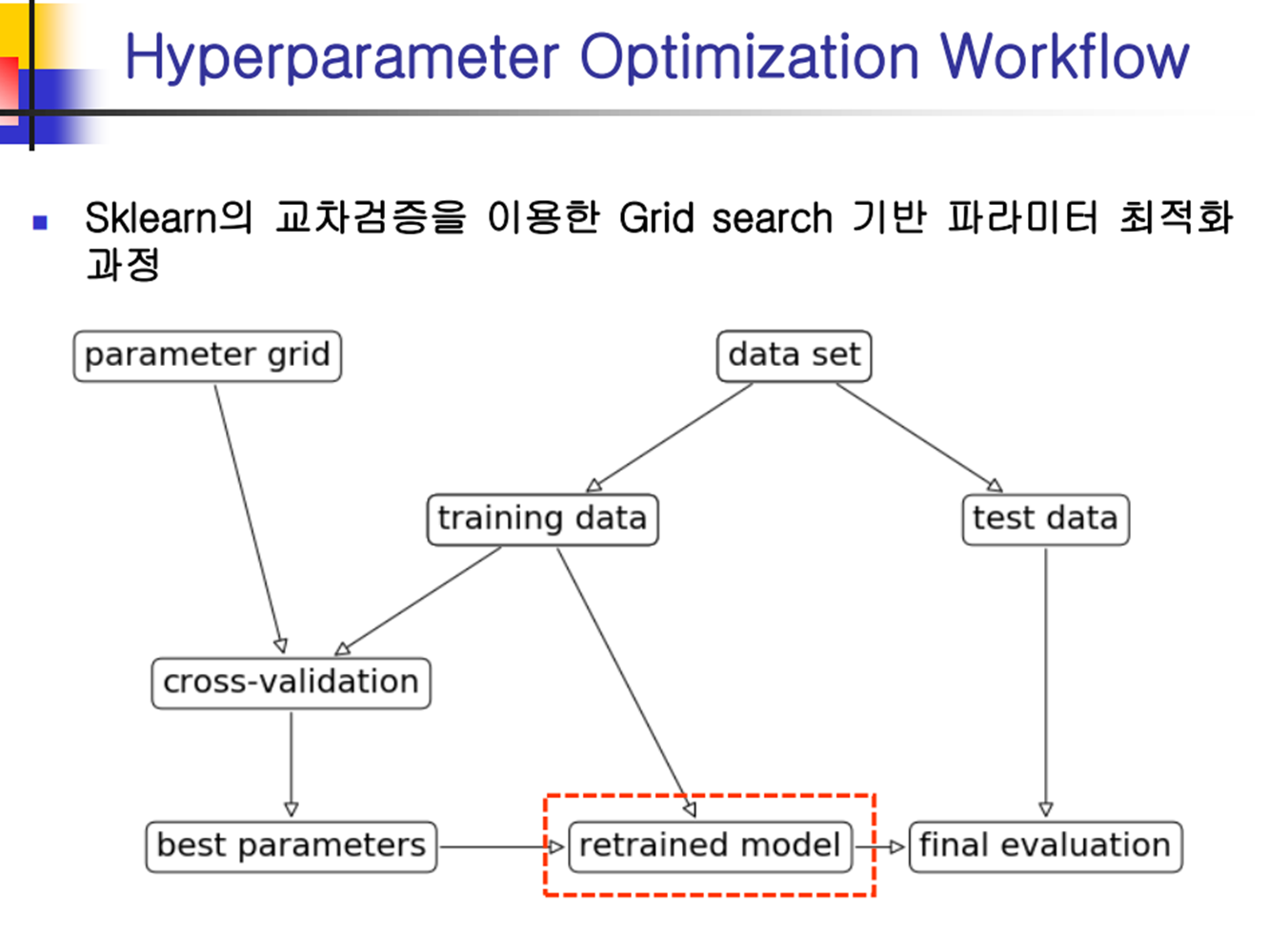 Hyperparameter Optimization Workflow

Sklearn의 교차검증을 이용한 Grid search 기반 파라미터 최적화 과정

parameter grid

data set

training data

test data

cross-validation

best parameters

retrained model

final evaluation